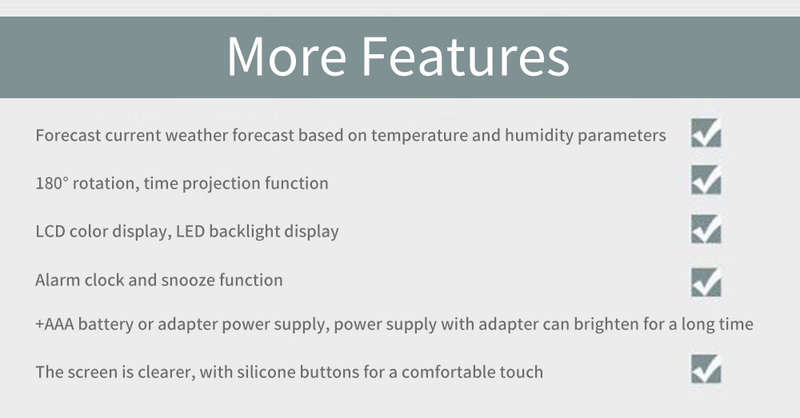 More Features

Forecast current weather forecast based on temperature and humidity parameters

180° rotation, time projection function

LCD color display, LED backlight display

Alarm clock and snooze function

+AAA battery or adapter power supply, power supply with adapter can brighten for a long time

The screen is clearer, with silicone buttons for a comfortable touch